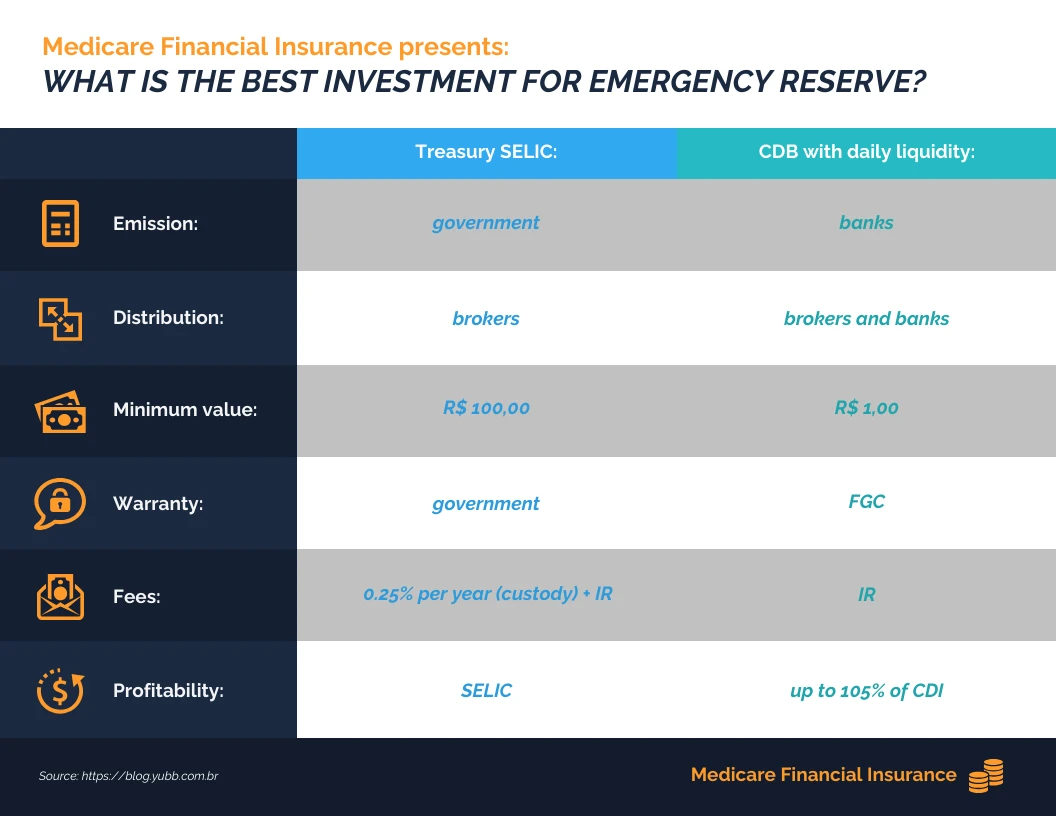 Medicare Financial Insurance presents:
WHAT IS THE BEST INVESTMENT FOR EMERGENCY RESERVE?

| | Treasury SELIC: | CDB with daily liquidity: |
|---|---|---|
| Emission: | government | banks |
| Distribution: | brokers | brokers and banks |
| Minimum value: | R$ 100,00 | R$ 1,00 |
| Warranty: | government | FGC |
| Fees: | 0.25% per year (custody) + IR | IR |
| Profitability: | SELIC | up to 105% of CDI |

Source: https://blog.yubb.com.br

Medicare Financial Insurance